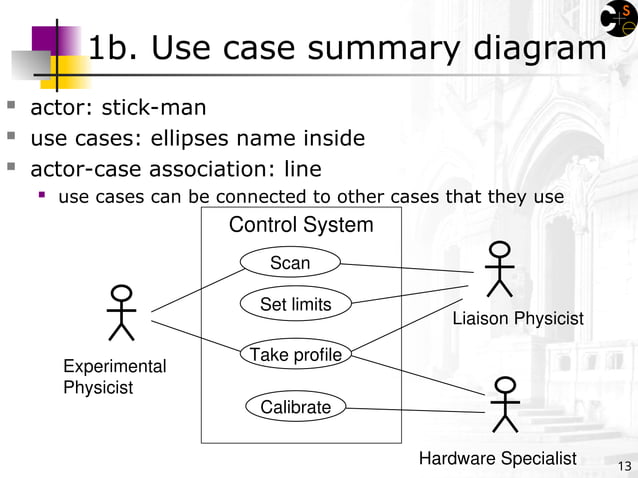 1b. Use case summary diagram

- actor: stick-man
- use cases: ellipses name inside
- actor-case association: line
  - use cases can be connected to other cases that they use

Control System

Scan

Set limits

Take profile

Calibrate

Experimental Physicist

Liaison Physicist

Hardware Specialist

13